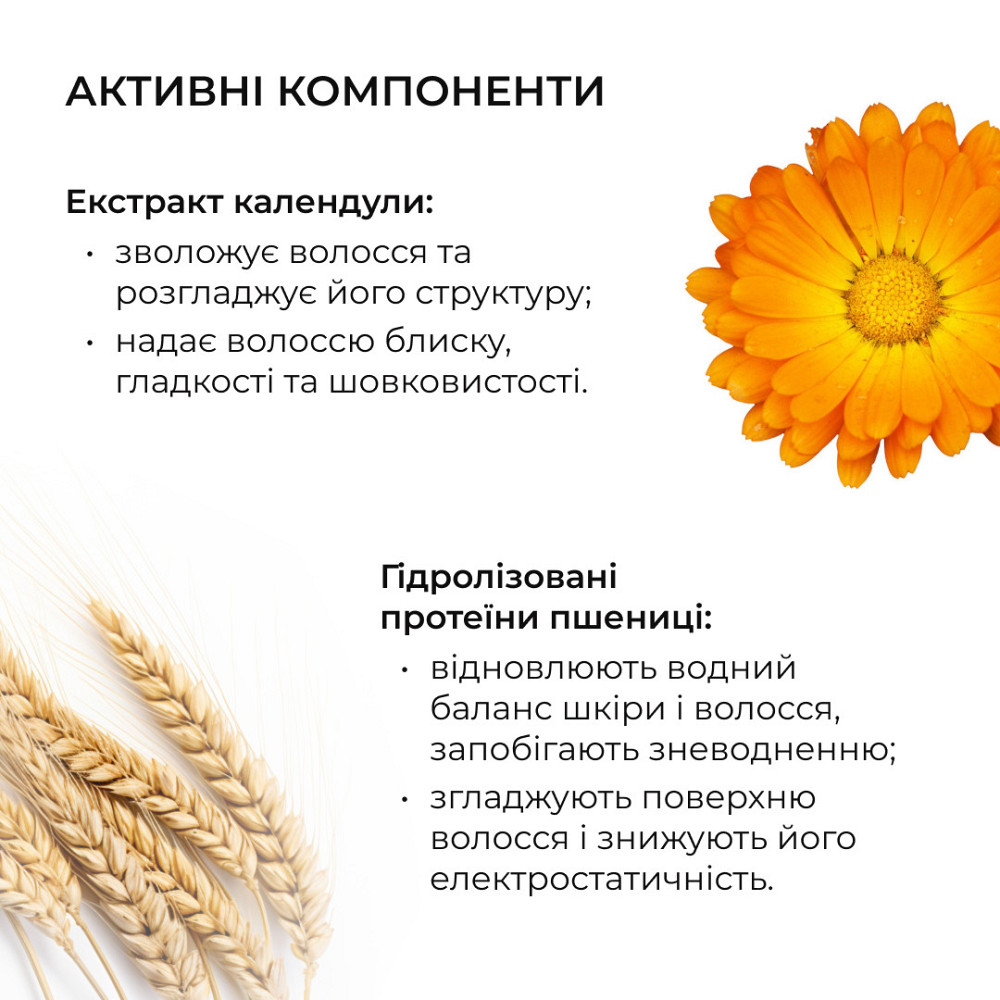 АКТИВНІ КОМПОНЕНТИ

Екстракт календули:

• зволожує волосся та розгладжує його структуру;
• надає волоссю блиску, гладкості та шовковистості.

Гідролізовані протеїни пшениці:

• відновлюють водний баланс шкіри і волосся, запобігають зневодненню;
• згладжують поверхню волосся і знижують його електростатичність.